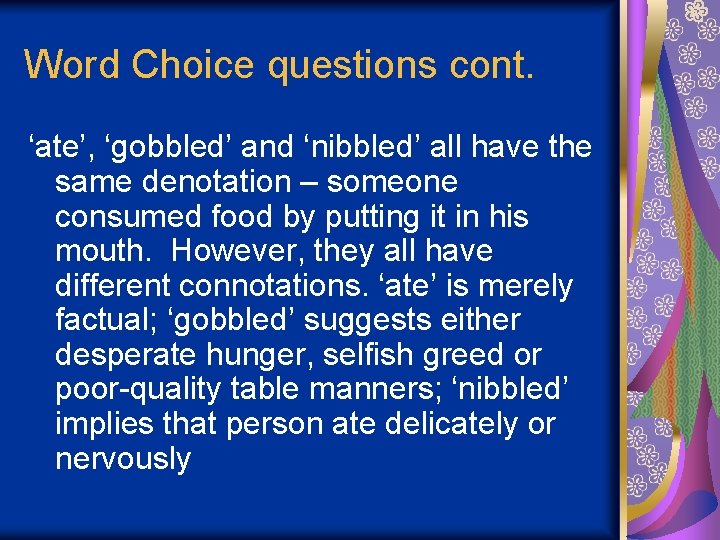 Word Choice questions cont.

‘ate’, ‘gobbled’ and ‘nibbled’ all have the same denotation – someone consumed food by putting it in his mouth.  However, they all have different connotations. ‘ate’ is merely factual; ‘gobbled’ suggests either desperate hunger, selfish greed or poor-quality table manners; ‘nibbled’ implies that person ate delicately or nervously